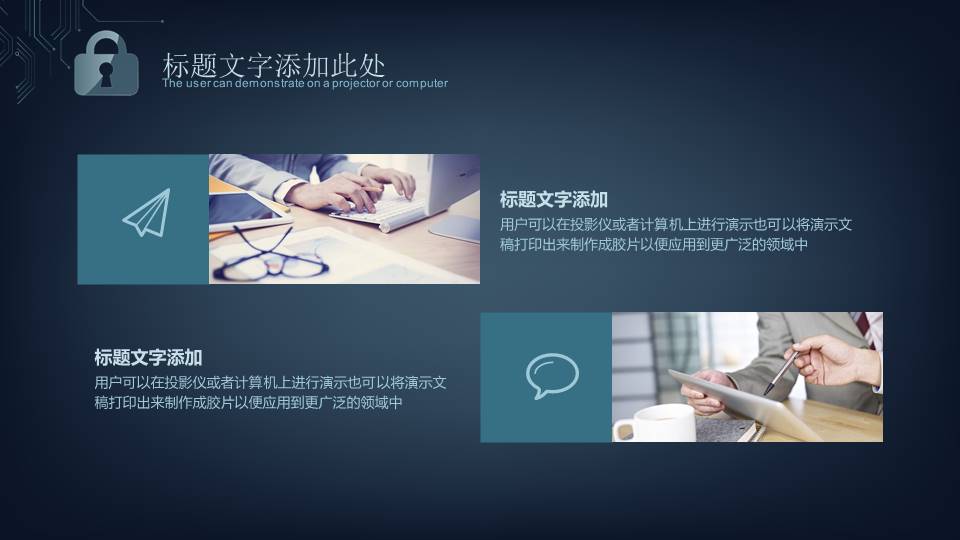 标题文字添加此处
The user can demonstrate on a projector or computer

标题文字添加
用户可以在投影仪或者计算机上进行演示也可以将演示文稿打印出来制作成胶片以便应用到更广泛的领域中

标题文字添加
用户可以在投影仪或者计算机上进行演示也可以将演示文稿打印出来制作成胶片以便应用到更广泛的领域中